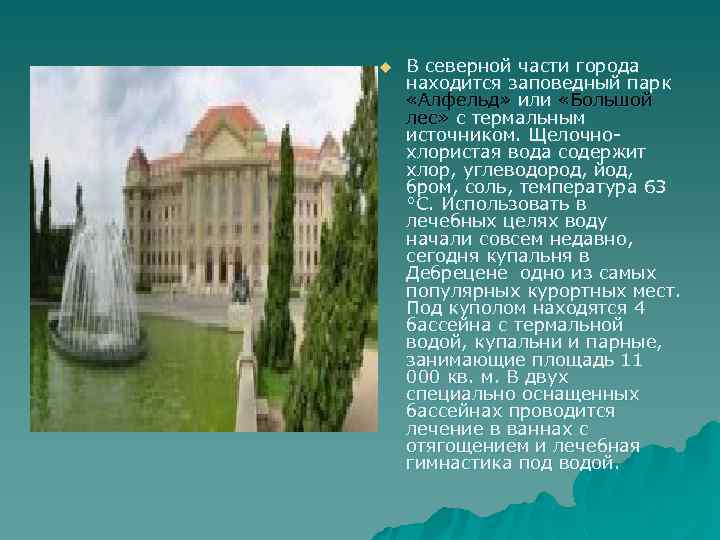 В северной части города находится заповедный парк «Алфельд» или «Большой лес» с термальным источником. Щелочно-хлористая вода содержит хлор, углеводород, йод, бром, соль, температура 63 °С. Использовать в лечебных целях воду начали совсем недавно, сегодня купальня в Дебрецене одно из самых популярных курортных мест. Под куполом находятся 4 бассейна с термальной водой, купальни и парные, занимающие площадь 11 000 кв. м. В двух специально оснащенных бассейнах проводится лечение в ваннах с отягощением и лечебная гимнастика под водой.